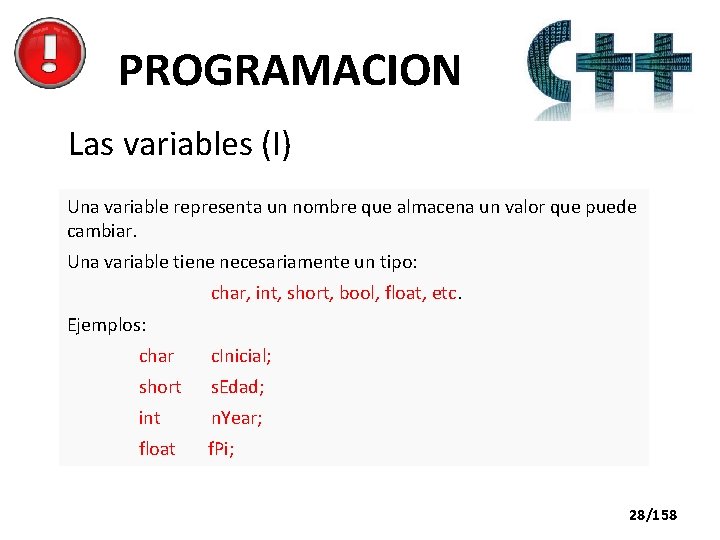 PROGRAMACION

C++

Las variables (I)

Una variable representa un nombre que almacena un valor que puede cambiar.

Una variable tiene necesariamente un tipo:

char, int, short, bool, float, etc.

Ejemplos:

char cInicial;

short sEdad;

int nYear;

float fPi;

28/158